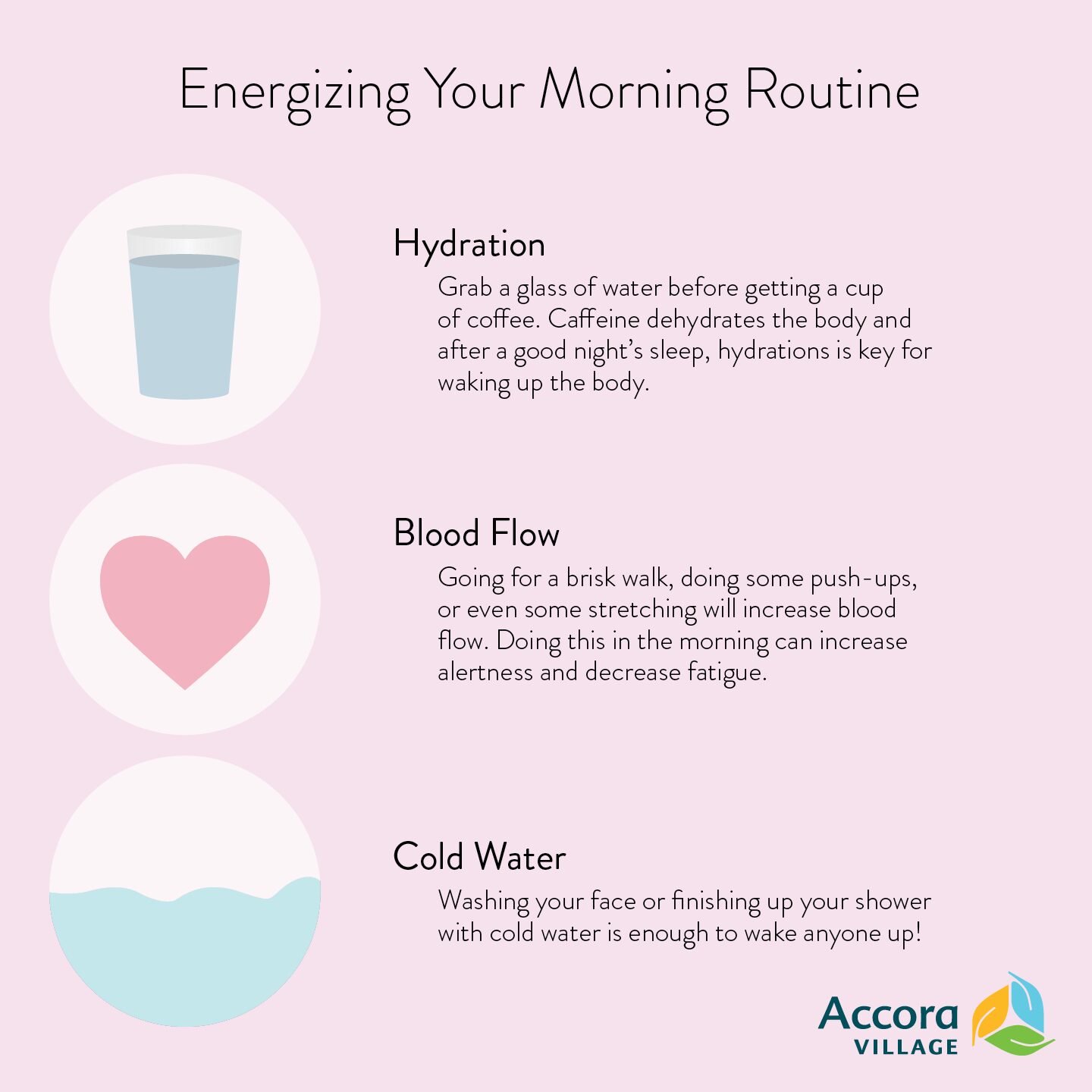 Energizing Your Morning Routine

Hydration

Grab a glass of water before getting a cup of coffee. Caffeine dehydrates the body and after a good night's sleep, hydrations is key for waking up the body.

Blood Flow

Going for a brisk walk, doing some push-ups, or even some stretching will increase blood flow. Doing this in the morning can increase alertness and decrease fatigue.

Cold Water

Washing your face or finishing up your shower with cold water is enough to wake anyone up!

Accora
VILLAGE